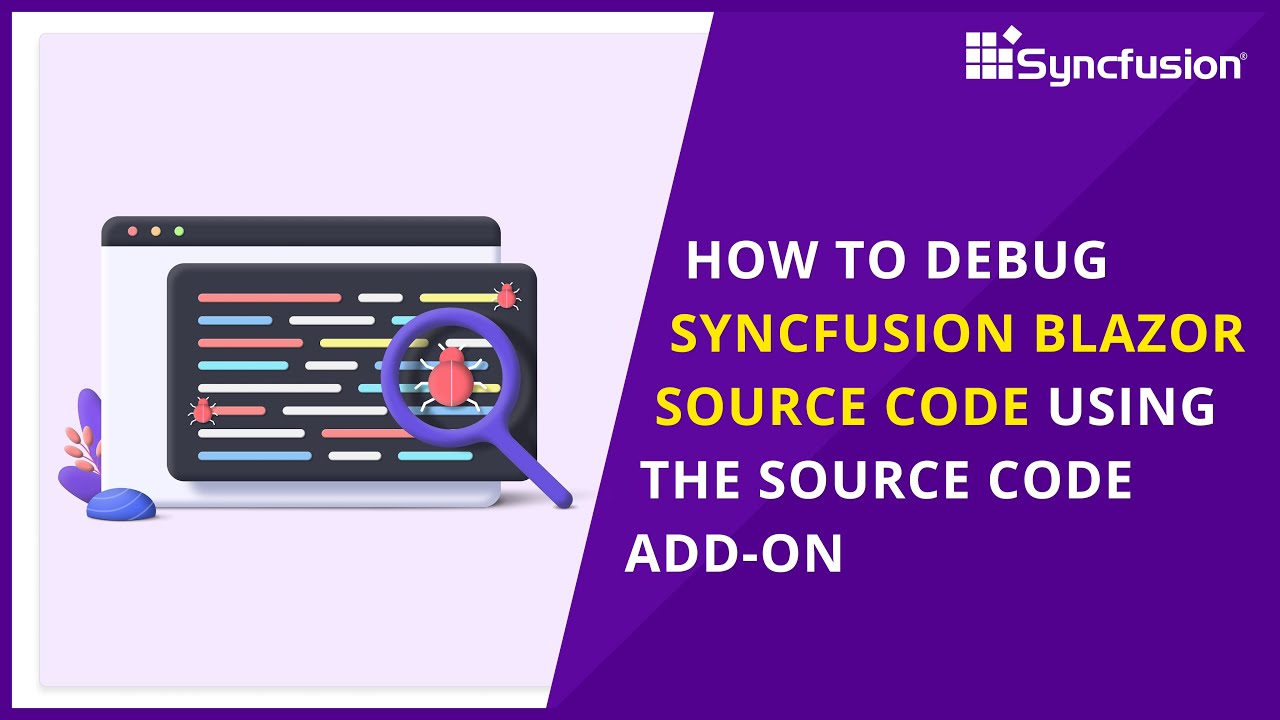 Syncfusion®

HOW TO DEBUG SYNCFUSION BLAZOR SOURCE CODE USING THE SOURCE CODE ADD-ON